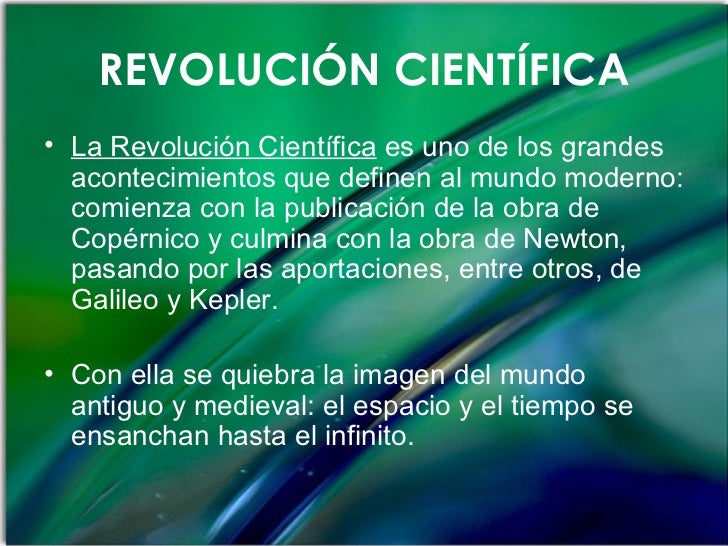 REVOLUCIÓN CIENTÍFICA

• La Revolución Científica es uno de los grandes acontecimientos que definen al mundo moderno: comienza con la publicación de la obra de Copérnico y culmina con la obra de Newton, pasando por las aportaciones, entre otros, de Galileo y Kepler.

• Con ella se quiebra la imagen del mundo antiguo y medieval: el espacio y el tiempo se ensanchan hasta el infinito.